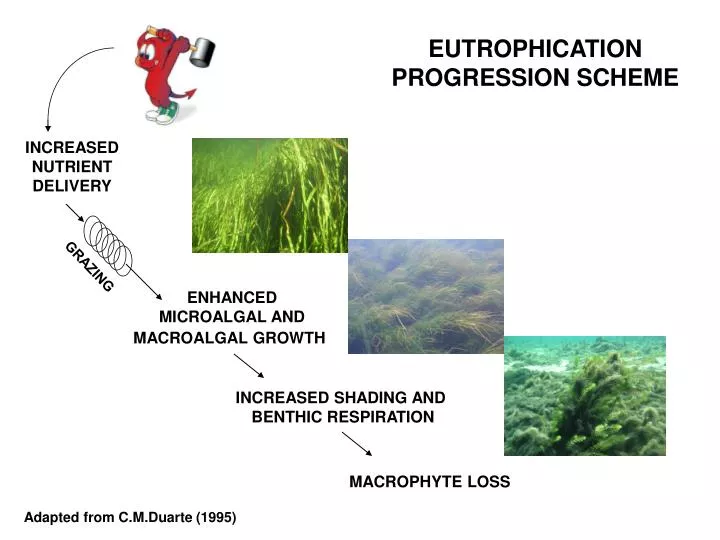 EUTROPHICATION PROGRESSION SCHEME

INCREASED NUTRIENT DELIVERY

GRAZING

ENHANCED MICROALGAL AND MACROALGAL GROWTH

INCREASED SHADING AND BENTHIC RESPIRATION

MACROPHYTE LOSS

Adapted from C.M.Duarte (1995)